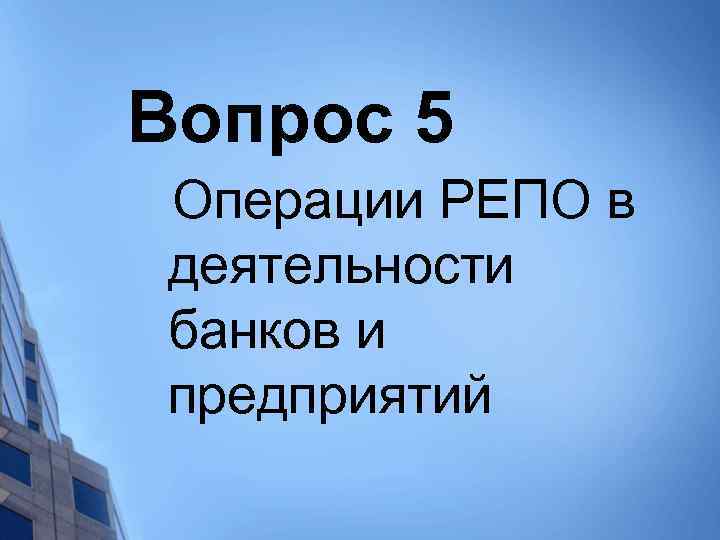 Вопрос 5

Операции РЕПО в деятельности банков и предприятий